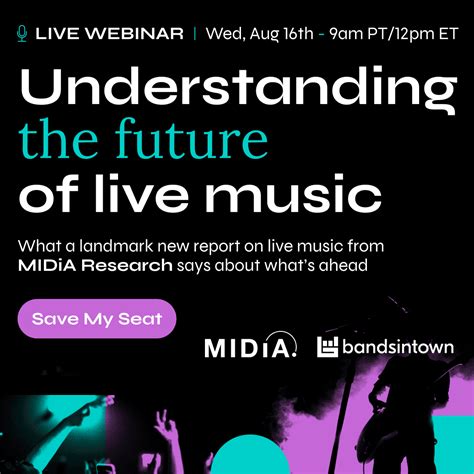 LIVE WEBINAR | Wed, Aug 16th - 9am PT/12pm ET

Understanding the future of live music

What a landmark new report on live music from MIDiA Research says about what's ahead

Save My Seat

MIDiA.

bandsintown